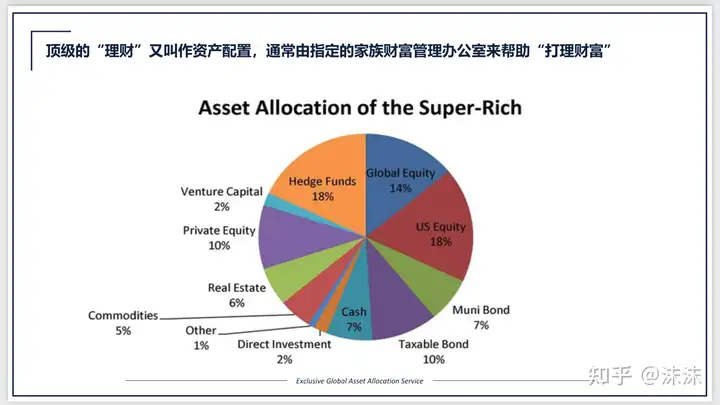 顶级的“理财”又叫作资产配置，通常由指定的家族财富管理办公室来帮助“打理财富”

Asset Allocation of the Super-Rich

Global Equity
14%

US Equity
18%

Muni Bond
7%

Taxable Bond
10%

Cash
7%

Direct Investment
2%

Other
1%

Commodities
5%

Real Estate
6%

Private Equity
10%

Venture Capital
2%

Hedge Funds
18%

Exclusive Global Asset Allocation Service

知乎 @沫沫